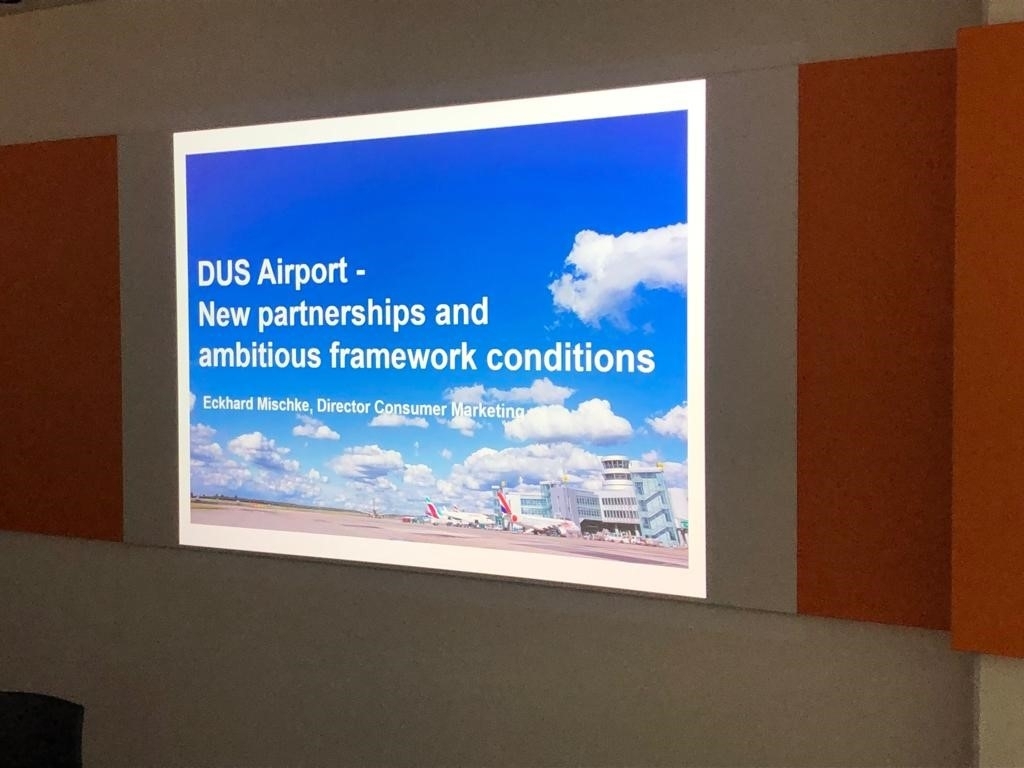 DUS Airport -
New partnerships and
ambitious framework conditions

Eckhard Mischke, Director Consumer Marketing